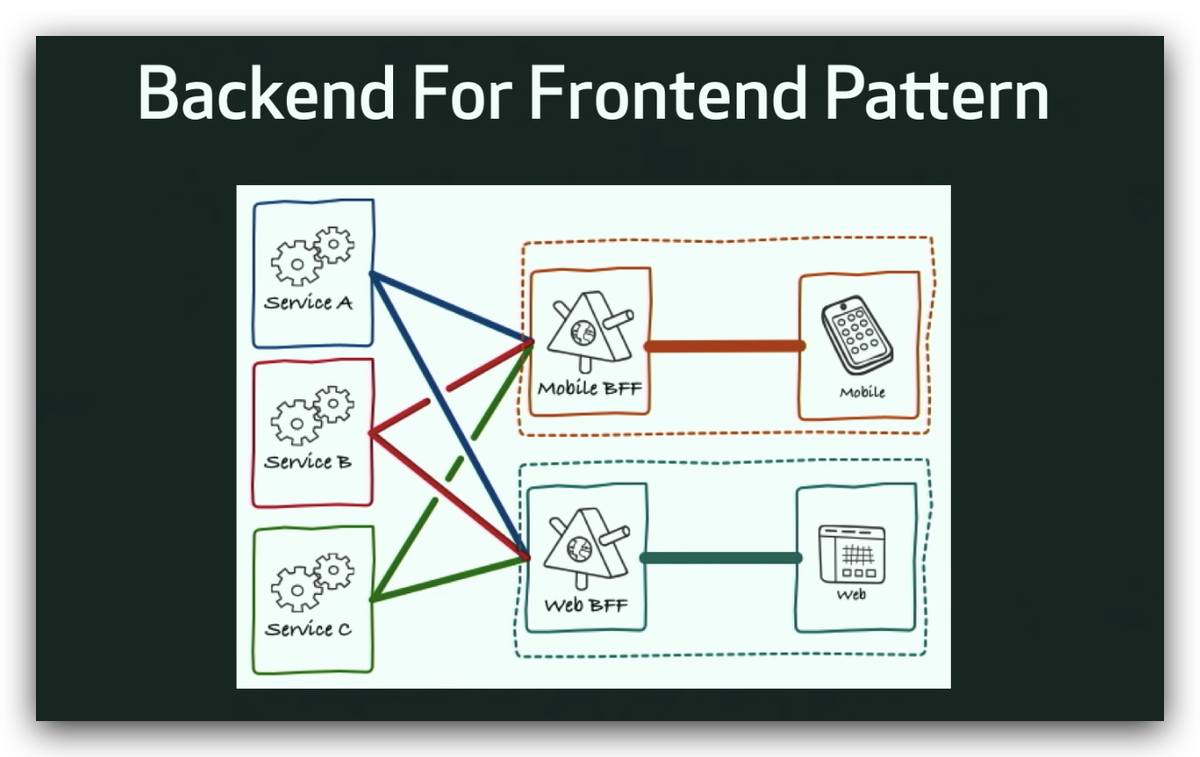 Backend For Frontend Pattern

Service A

Service B

Service C

Mobile BFF

Mobile

Web BFF

Web